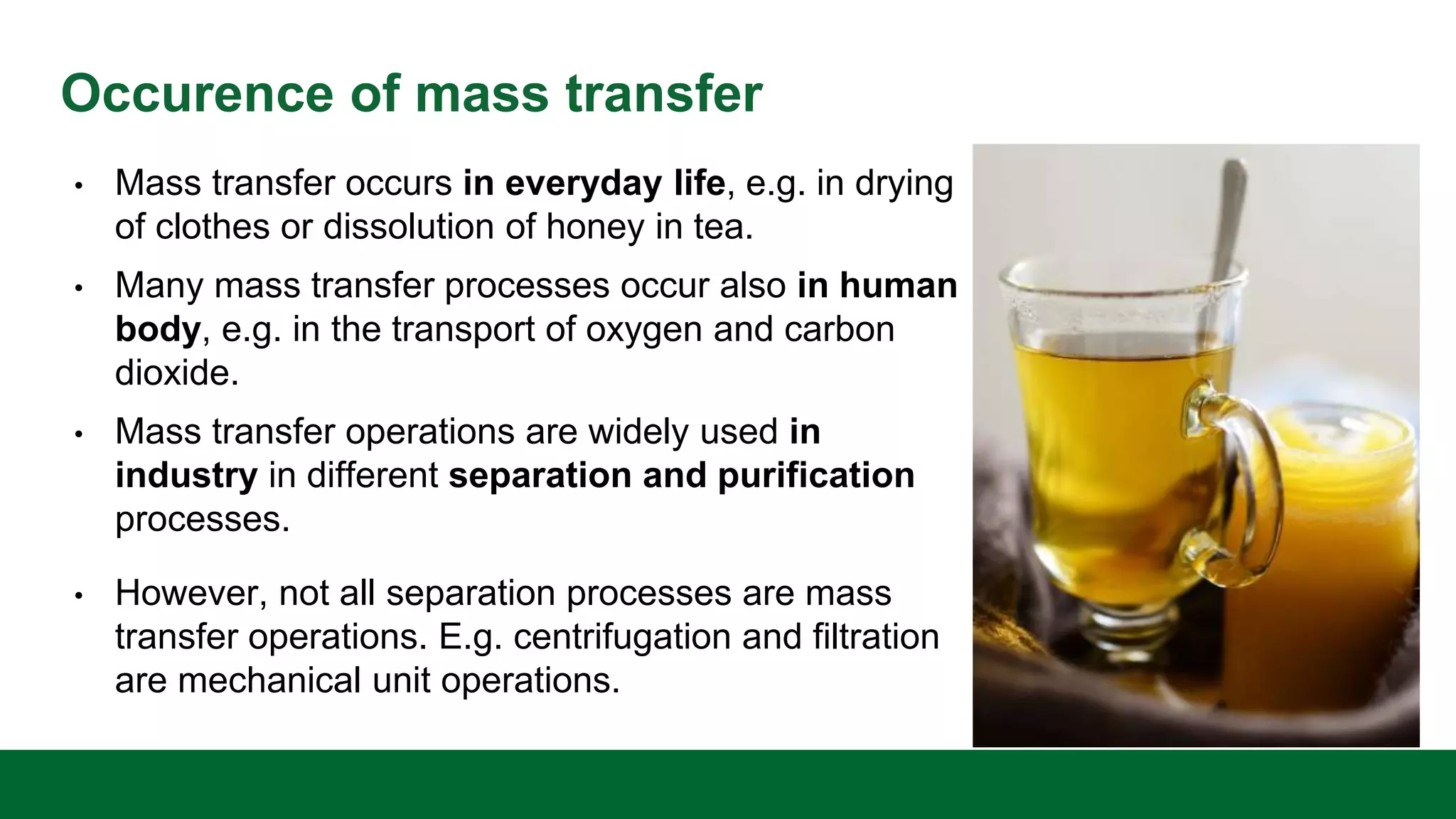 Occurence of mass transfer

• Mass transfer occurs in everyday life, e.g. in drying of clothes or dissolution of honey in tea.

• Many mass transfer processes occur also in human body, e.g. in the transport of oxygen and carbon dioxide.

• Mass transfer operations are widely used in industry in different separation and purification processes.

• However, not all separation processes are mass transfer operations. E.g. centrifugation and filtration are mechanical unit operations.